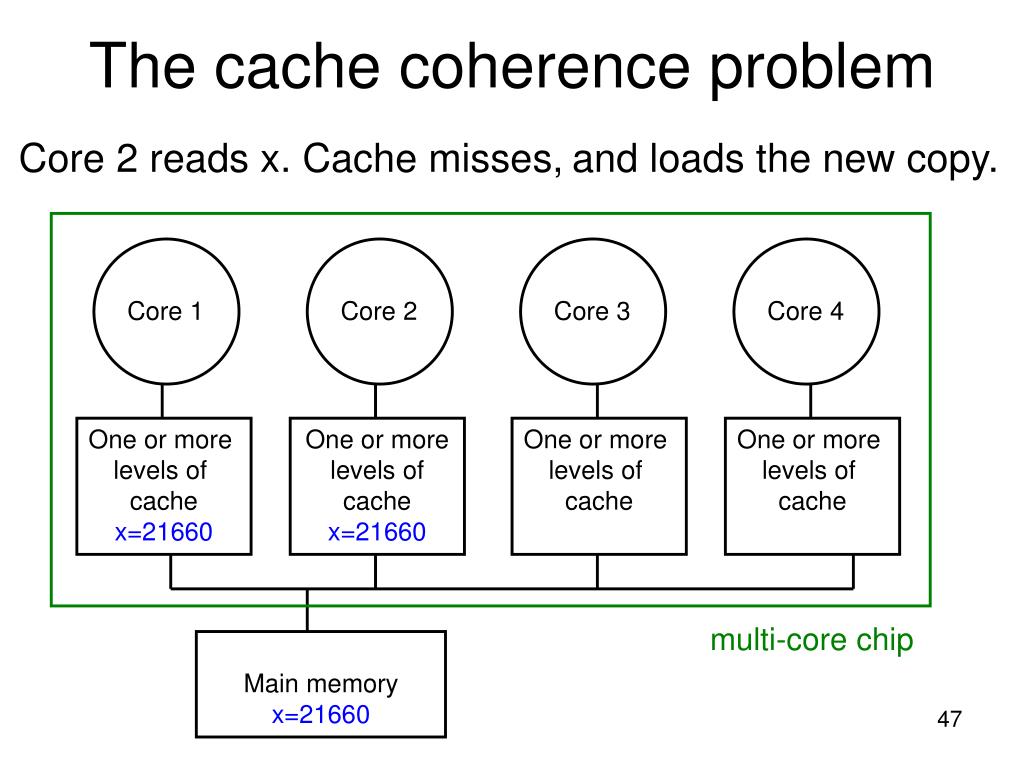 The cache coherence problem

Core 2 reads x. Cache misses, and loads the new copy.

Core 1

Core 2

Core 3

Core 4

One or more levels of cache
x=21660

One or more levels of cache
x=21660

One or more levels of cache

One or more levels of cache

multi-core chip

Main memory
x=21660

47